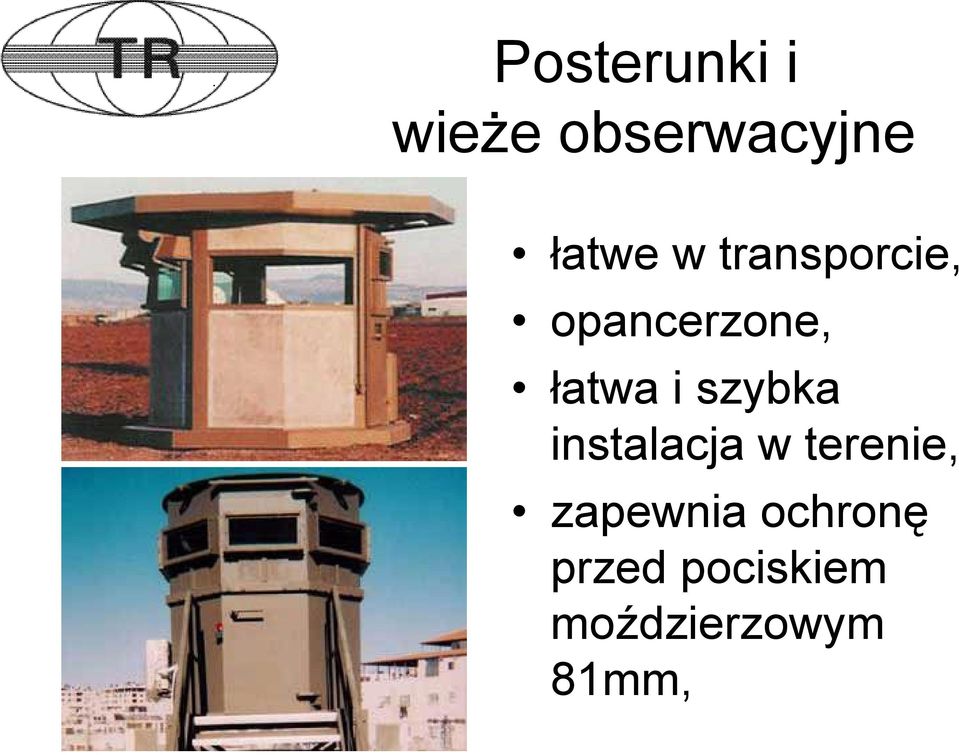 TR

Posterunki i wieże obserwacyjne

• łatwe w transporcie,
• opancerzone,
• łatwa i szybka instalacja w terenie,
• zapewnia ochronę przed pociskiem moździerzowym 81mm,